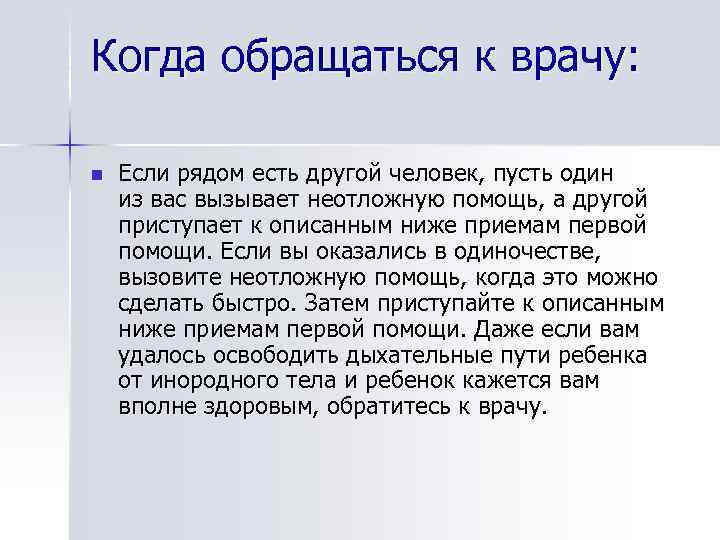 Когда обращаться к врачу:

Если рядом есть другой человек, пусть один из вас вызывает неотложную помощь, а другой приступает к описанным ниже приемам первой помощи. Если вы оказались в одиночестве, вызовите неотложную помощь, когда это можно сделать быстро. Затем приступайте к описанным ниже приемам первой помощи. Даже если вам удалось освободить дыхательные пути ребенка от инородного тела и ребенок кажется вам вполне здоровым, обратитесь к врачу.